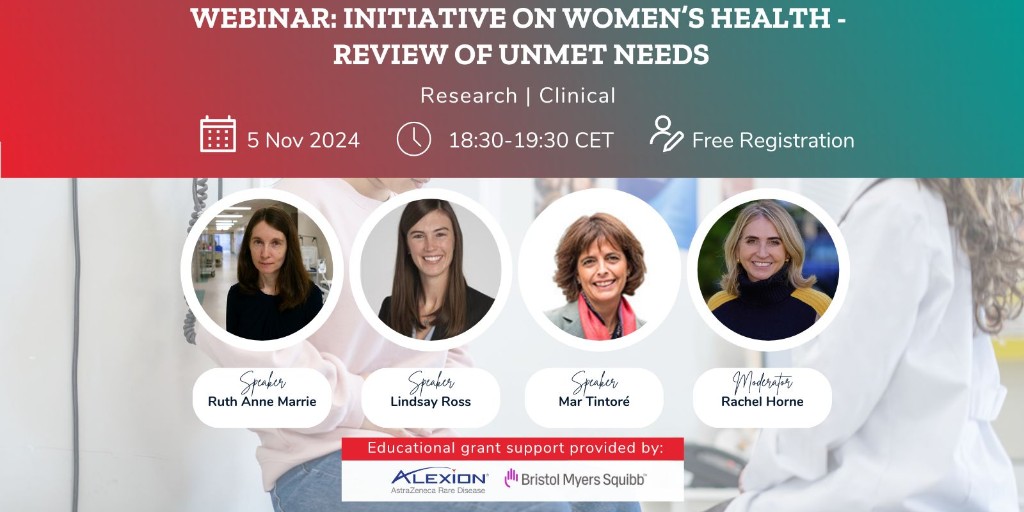 WEBINAR: INITIATIVE ON WOMEN'S HEALTH - REVIEW OF UNMET NEEDS

Research | Clinical

5 Nov 2024 18:30-19:30 CET Free Registration

Speaker
Ruth Anne Marrie

Speaker
Lindsay Ross

Speaker
Mar Tintoré

Moderator
Rachel Horne

Educational grant support provided by:

ALEXION
AstraZeneca Rare Disease

Bristol Myers Squibb